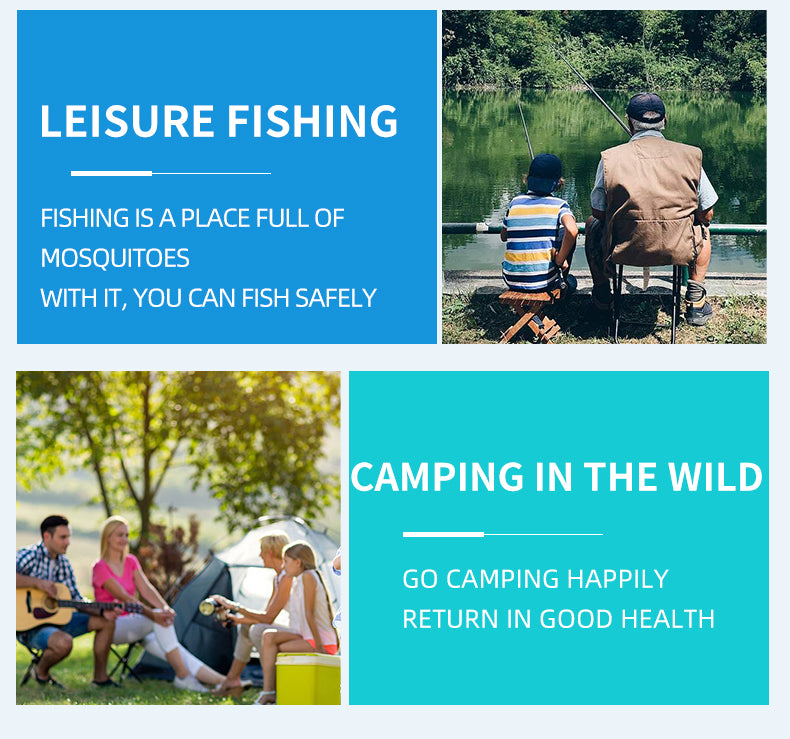 LEISURE FISHING

FISHING IS A PLACE FULL OF MOSQUITOES
WITH IT, YOU CAN FISH SAFELY

CAMPING IN THE WILD

GO CAMPING HAPPILY
RETURN IN GOOD HEALTH